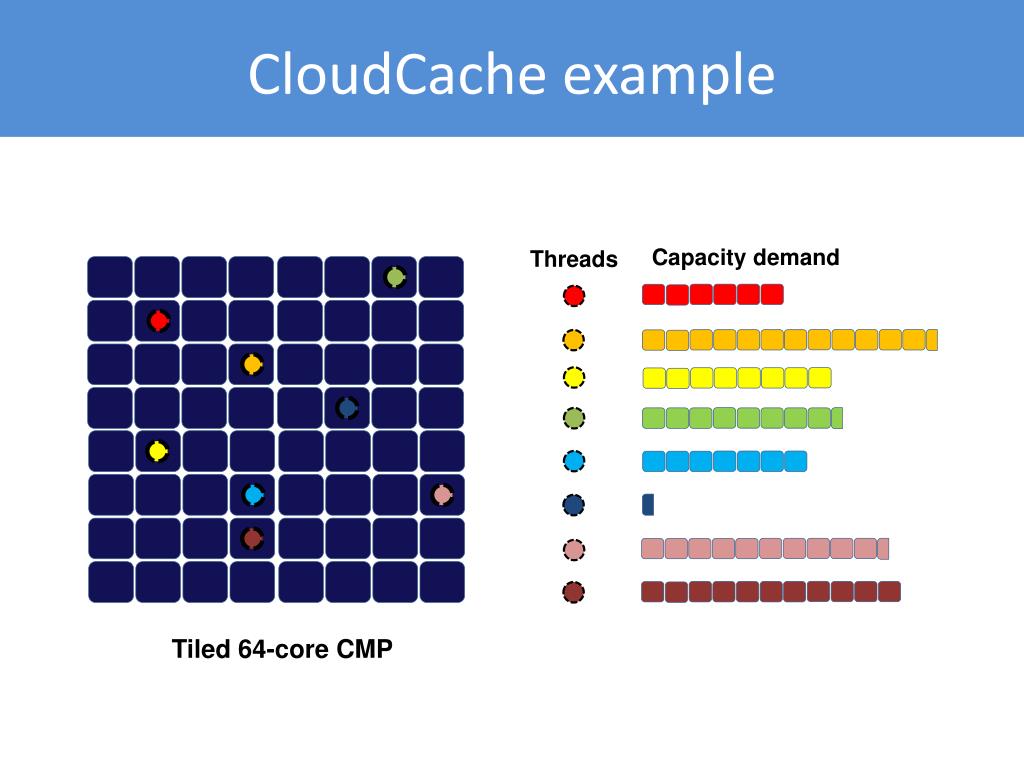 CloudCache example

Threads

Capacity demand

Tiled 64-core CMP